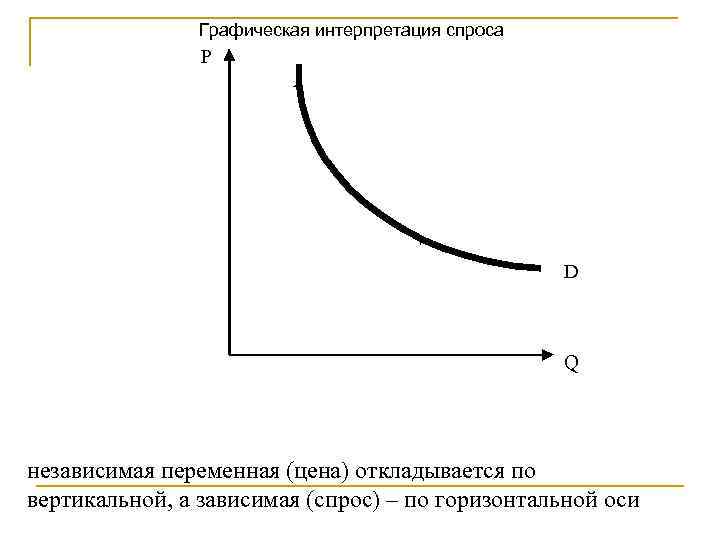 Графическая интерпретация спроса

P

D

Q

независимая переменная (цена) откладывается по вертикальной, а зависимая (спрос) – по горизонтальной оси